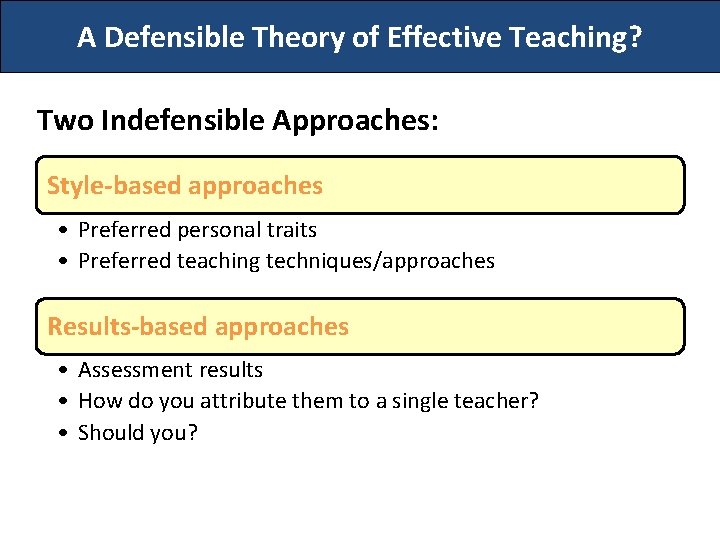 A Defensible Theory of Effective Teaching?

Two Indefensible Approaches:

Style-based approaches

• Preferred personal traits
• Preferred teaching techniques/approaches

Results-based approaches

• Assessment results
• How do you attribute them to a single teacher?
• Should you?